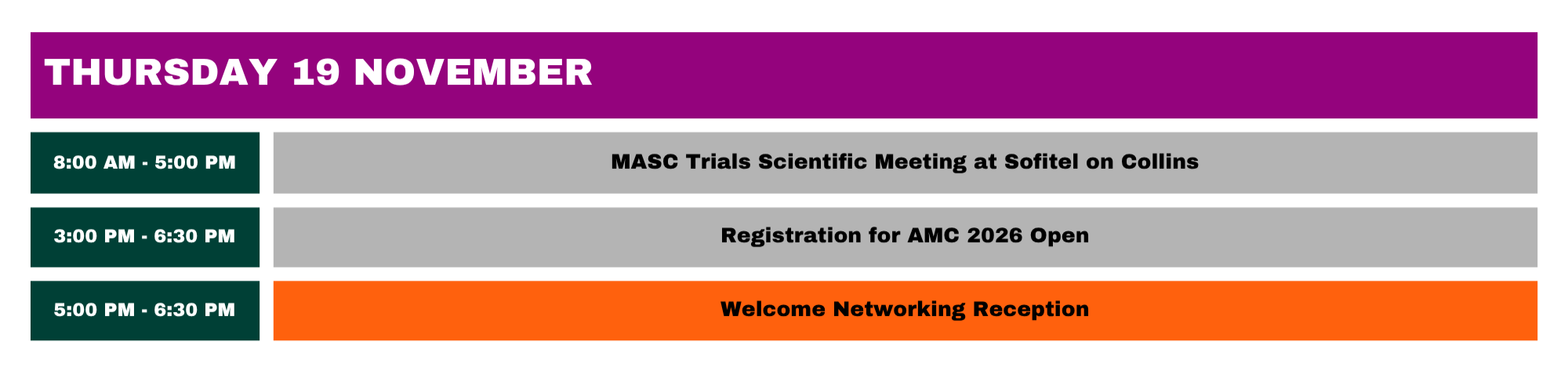 THURSDAY 19 NOVEMBER

| 8:00 AM - 5:00 PM | MASC Trials Scientific Meeting at Sofitel on Collins |
|---|---|
| 3:00 PM - 6:30 PM | Registration for AMC 2026 Open |
| 5:00 PM - 6:30 PM | Welcome Networking Reception |